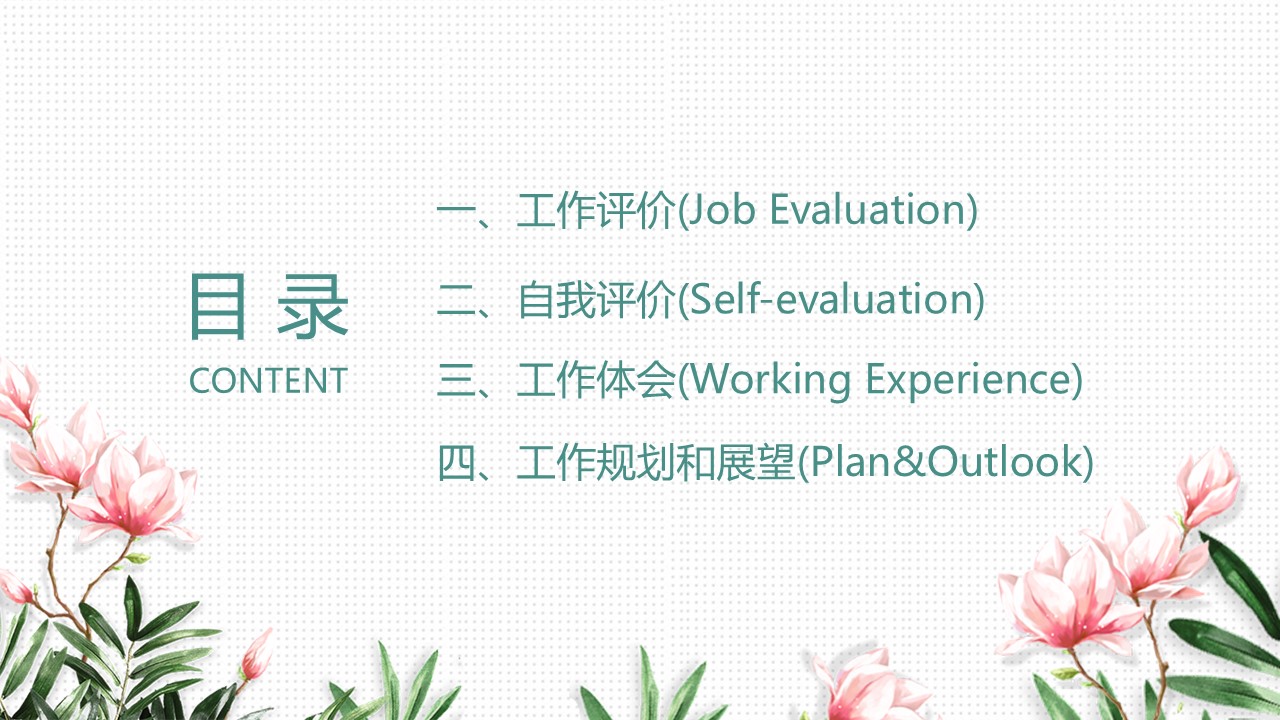 目 录
CONTENT

一、工作评价(Job Evaluation)

二、自我评价(Self-evaluation)

三、工作体会(Working Experience)

四、工作规划和展望(Plan&Outlook)